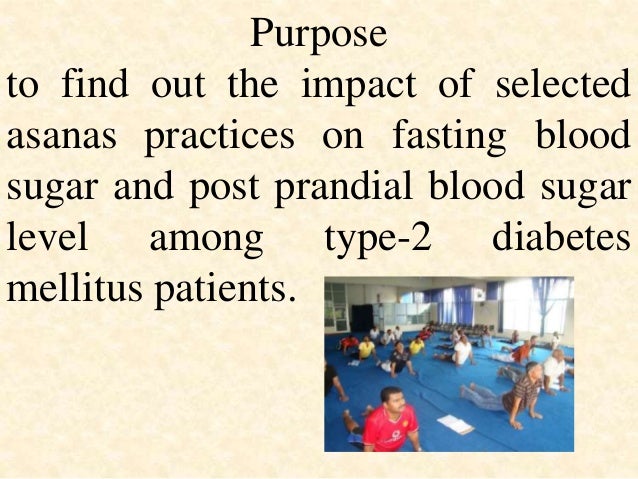 Purpose

to find out the impact of selected asanas practices on fasting blood sugar and post prandial blood sugar level among type-2 diabetes mellitus patients.